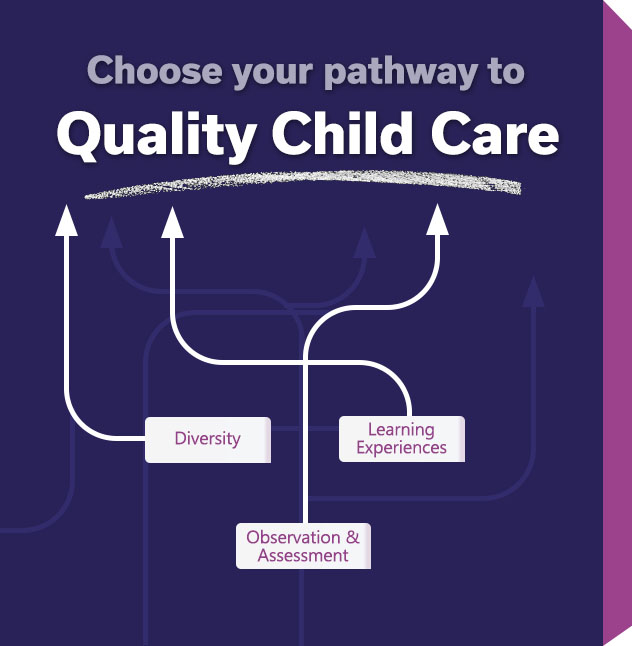 Choose your pathway to

Quality Child Care

Diversity

Learning Experiences

Observation & Assessment